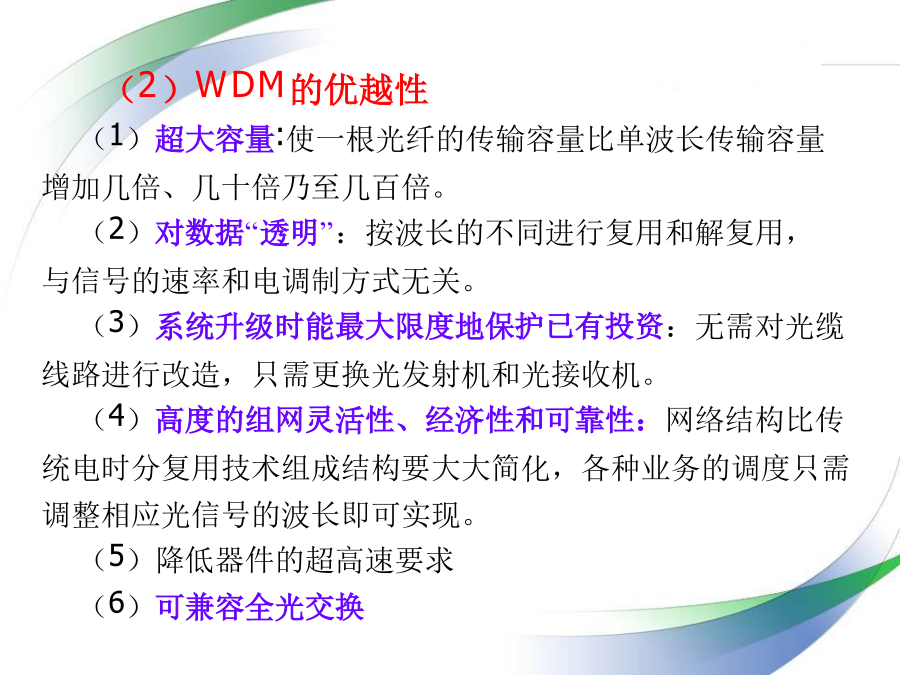 （2）WDM的优越性

（1）超大容量:使一根光纤的传输容量比单波长传输容量增加几倍、几十倍乃至几百倍。

（2）对数据“透明”：按波长的不同进行复用和解复用，与信号的速率和电调制方式无关。

（3）系统升级时能最大限度地保护已有投资：无需对光缆线路进行改造，只需更换光发射机和光接收机。

（4）高度的组网灵活性、经济性和可靠性：网络结构比传统电时分复用技术组成结构要大大简化，各种业务的调度只需调整相应光信号的波长即可实现。

（5）降低器件的超高速要求

（6）可兼容全光交换